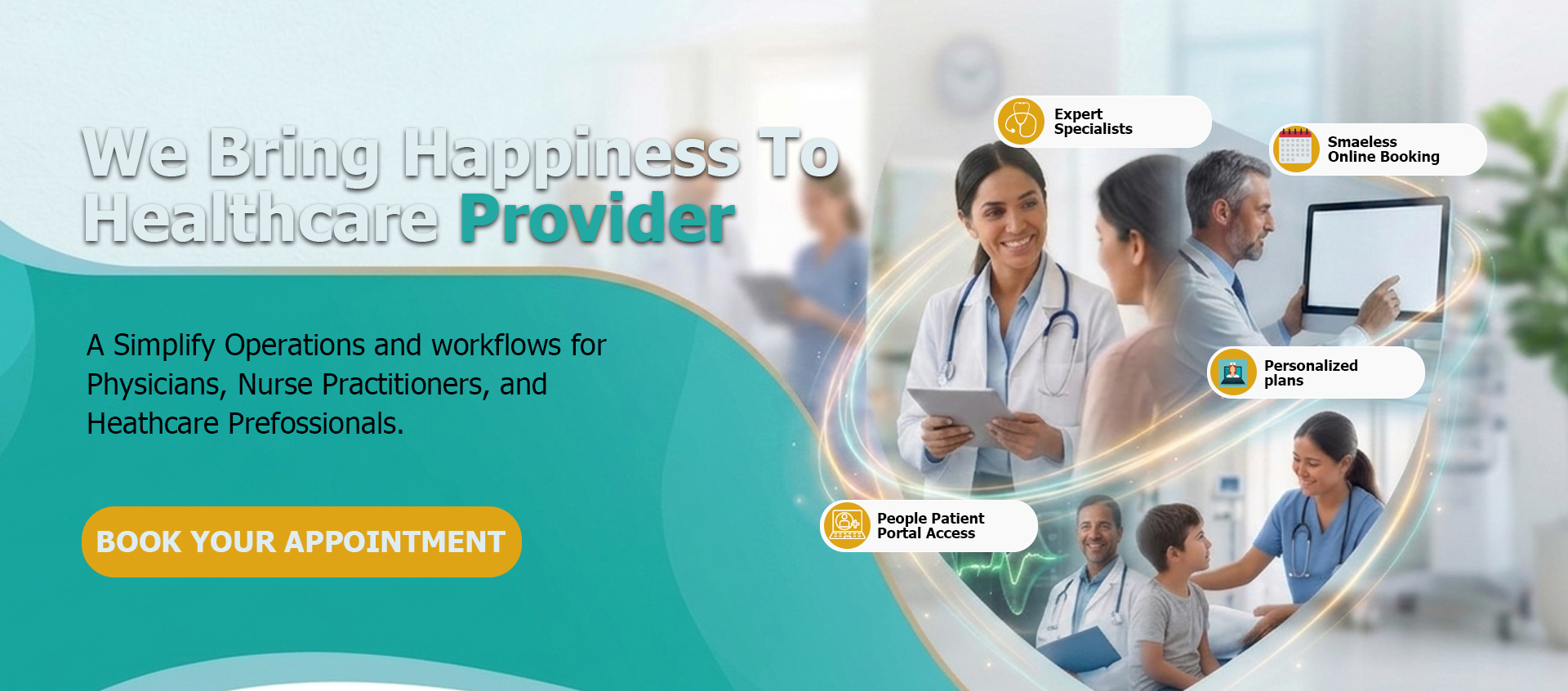 We Bring Happiness To Healthcare Provider

A Simplify Operations and workflows for Physicians, Nurse Practitioners, and Heathcare Prefossionals.

BOOK YOUR APPOINTMENT

Expert Specialists

Smaeless Online Booking

Personalized plans

People Patient Portal Access